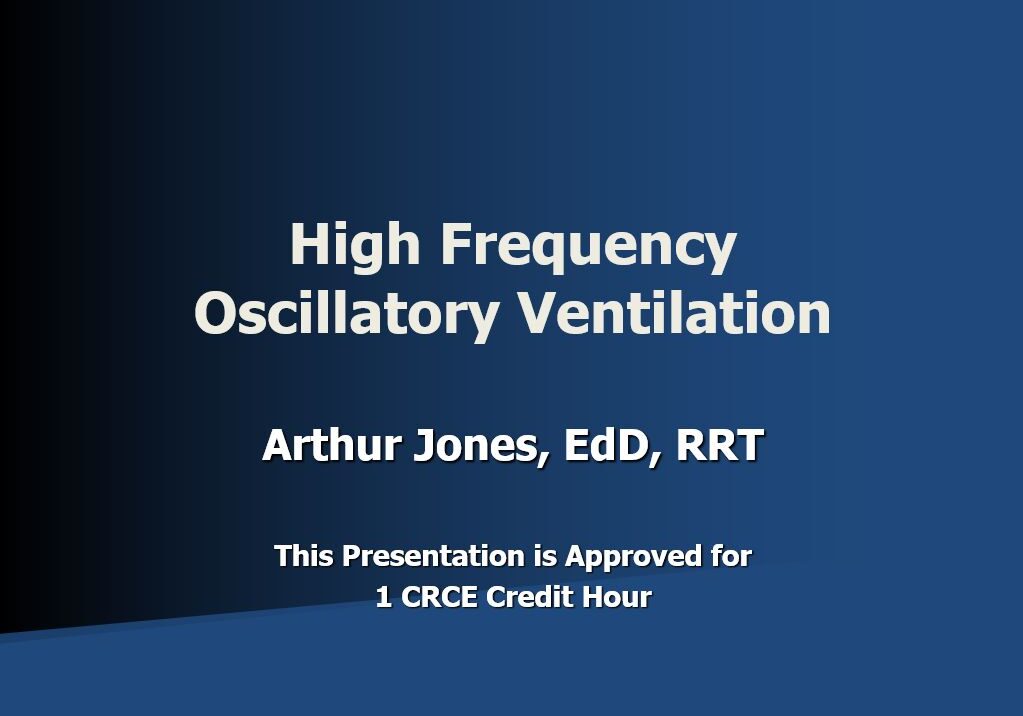 High Frequency Oscillatory Ventilation

Arthur Jones, EdD, RRT

This Presentation is Approved for 1 CRCE Credit Hour